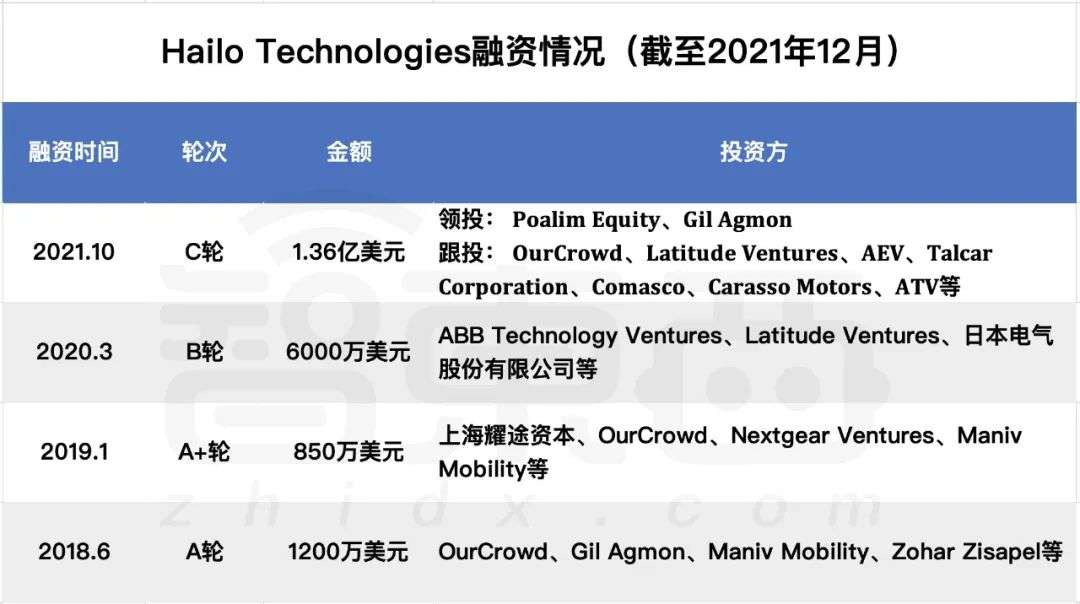 Hailo Technologies融资情况（截至2021年12月）

| 融资时间 | 轮次 | 金额 | 投资方 |
|---|---|---|---|
| 2021.10 | C轮 | 1.36亿美元 | 领投： Poalim Equity、Gil Agmon 跟投： OurCrowd、Latitude Ventures、AEV、Talcar Corporation、Comasco、Carasso Motors、ATV等 |
| 2020.3 | B轮 | 6000万美元 | ABB Technology Ventures、Latitude Ventures、日本电气股份有限公司等 |
| 2019.1 | A+轮 | 850万美元 | 上海耀途资本、OurCrowd、Nextgear Ventures、Maniv Mobility等 |
| 2018.6 | A轮 | 1200万美元 | OurCrowd、Gil Agmon、Maniv Mobility、Zohar Zisapel等 |

zhidx.com